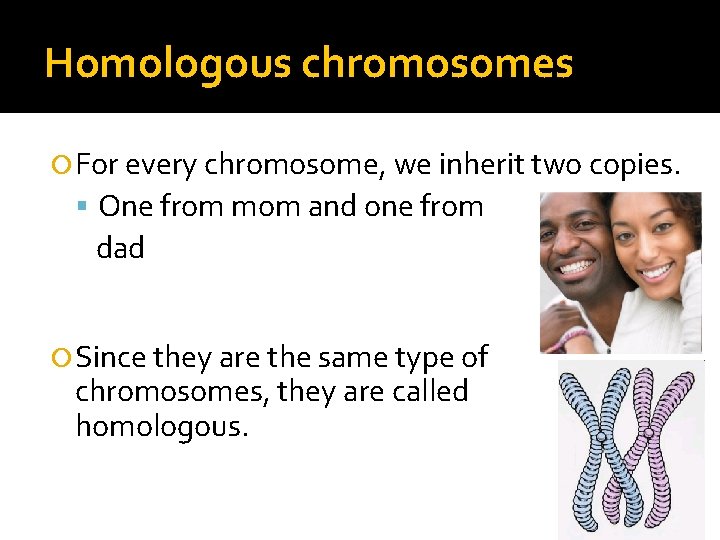 Homologous chromosomes

For every chromosome, we inherit two copies.

One from mom and one from dad

Since they are the same type of chromosomes, they are called homologous.